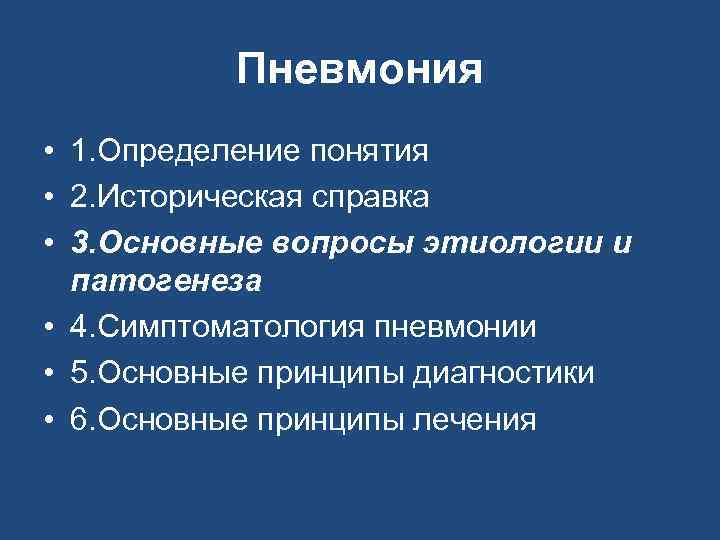 Пневмония

• 1.Определение понятия
• 2.Историческая справка
• 3.Основные вопросы этиологии и патогенеза
• 4.Симптоматология пневмонии
• 5.Основные принципы диагностики
• 6.Основные принципы лечения